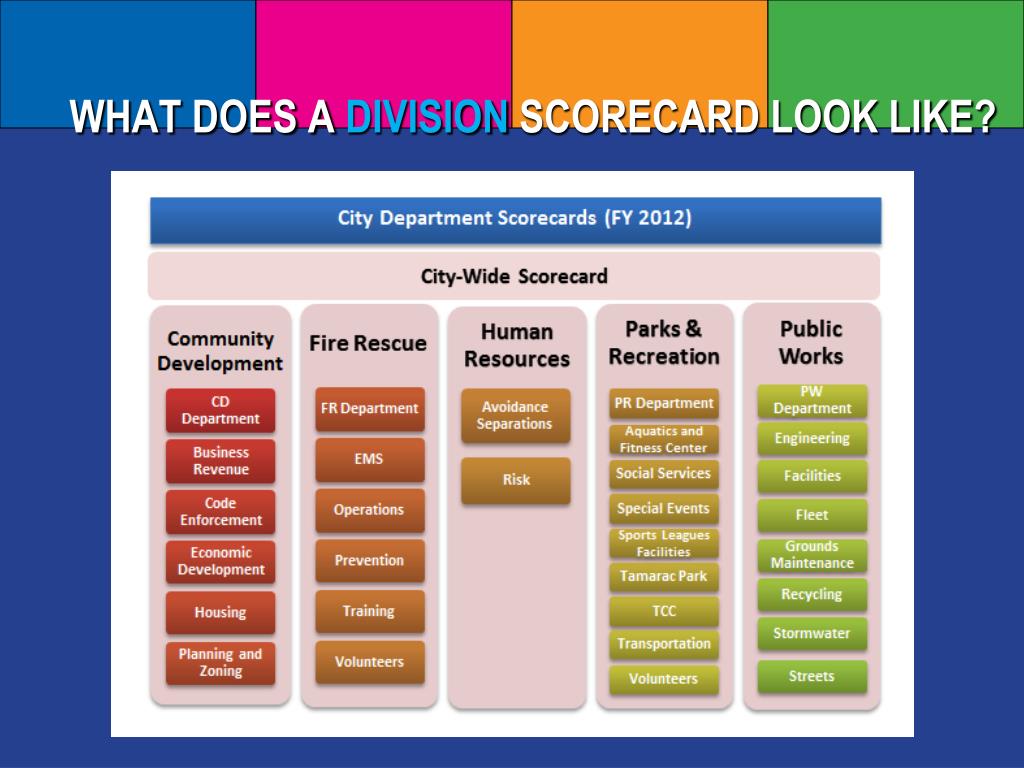 WHAT DOES A DIVISION SCORECARD LOOK LIKE?

City Department Scorecards (FY 2012)

City-Wide Scorecard

Community Development

CD Department

Business Revenue

Code Enforcement

Economic Development

Housing

Planning and Zoning

Fire Rescue

FR Department

EMS

Operations

Prevention

Training

Volunteers

Human Resources

Avoidance Separations

Risk

Parks & Recreation

PR Department

Aquatics and Fitness Center

Social Services

Special Events

Sports Leagues Facilities

Tamarac Park

TCC

Transportation

Volunteers

Public Works

PW Department

Engineering

Facilities

Fleet

Grounds Maintenance

Recycling

Stormwater

Streets